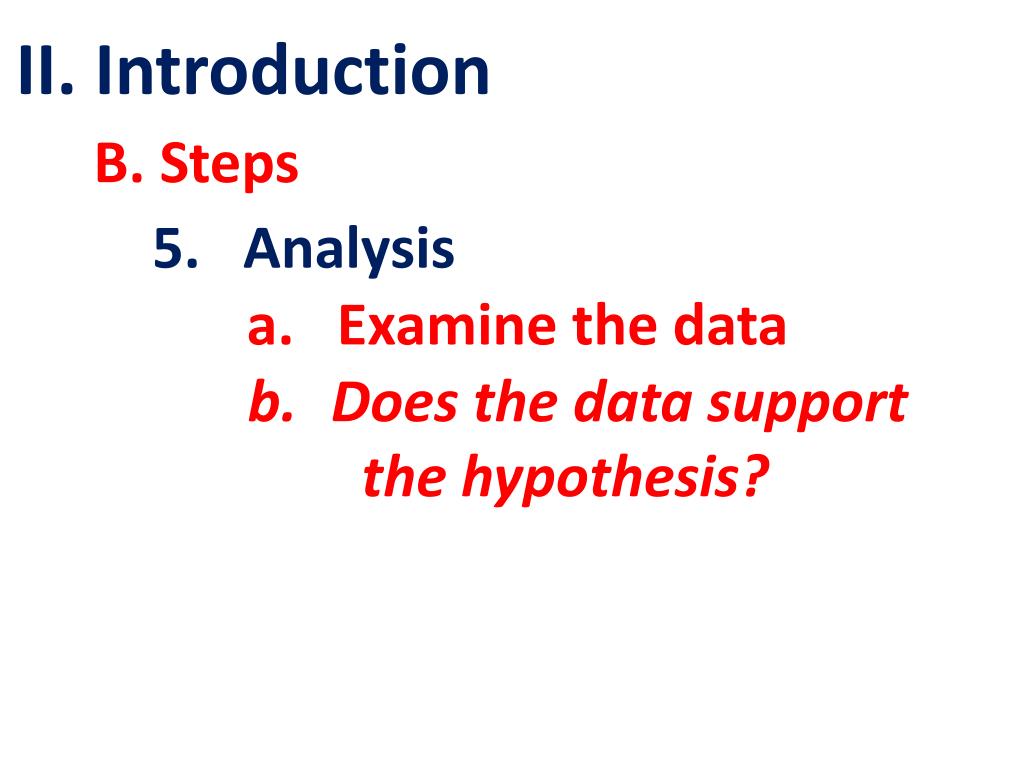 II. Introduction

B. Steps

5. Analysis

a. Examine the data

b. Does the data support the hypothesis?